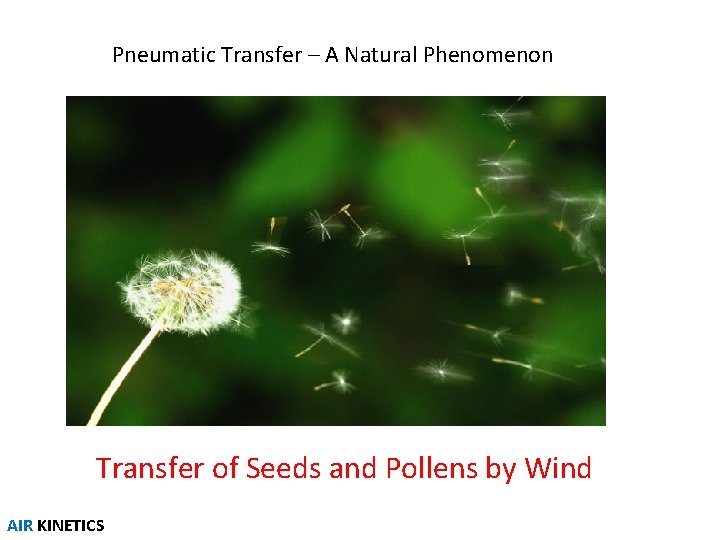 Pneumatic Transfer – A Natural Phenomenon

Transfer of Seeds and Pollens by Wind

AIR KINETICS